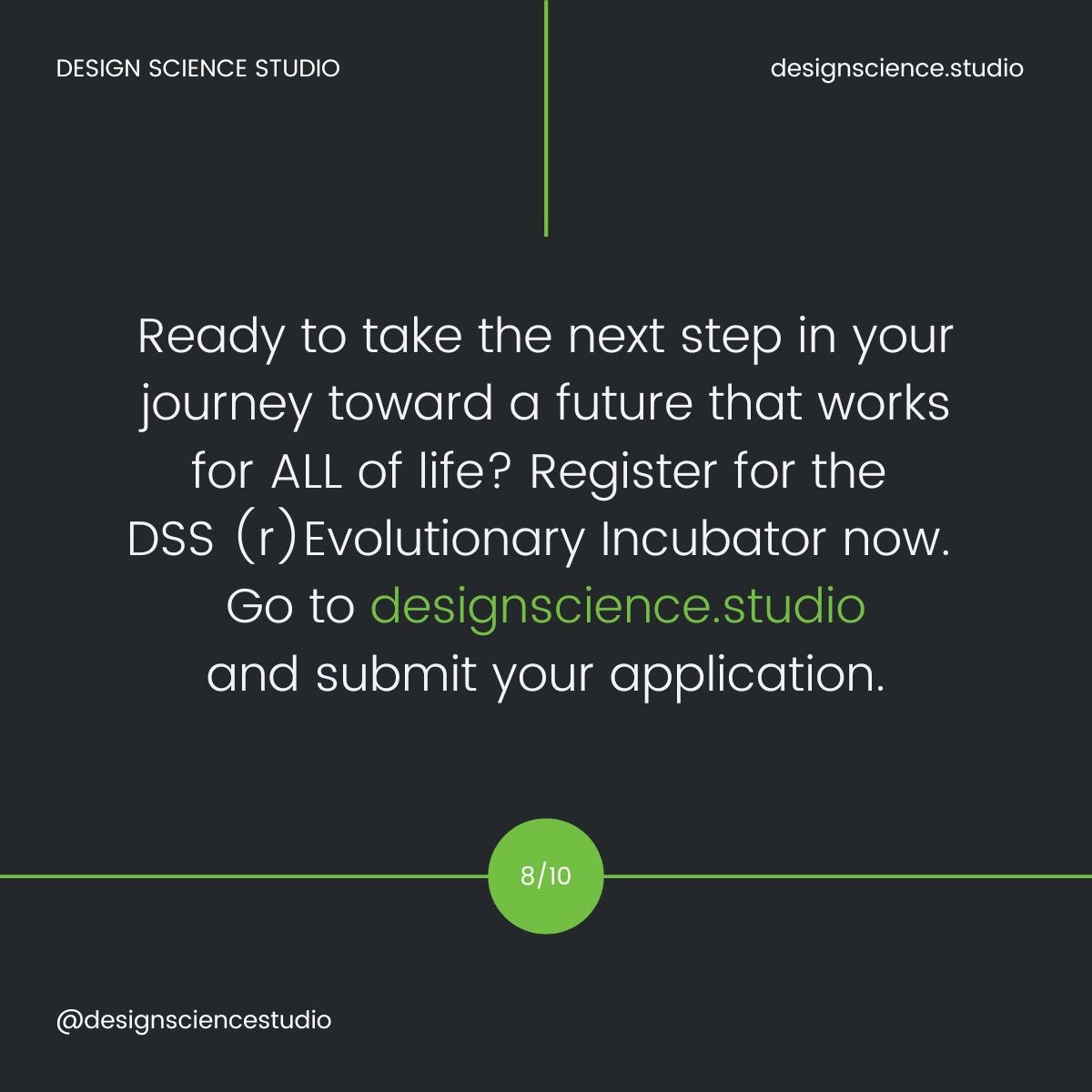 DESIGN SCIENCE STUDIO

designscience.studio

Ready to take the next step in your journey toward a future that works for ALL of life? Register for the DSS (r)Evolutionary Incubator now. Go to designscience.studio and submit your application.

8/10

@designsciencestudio